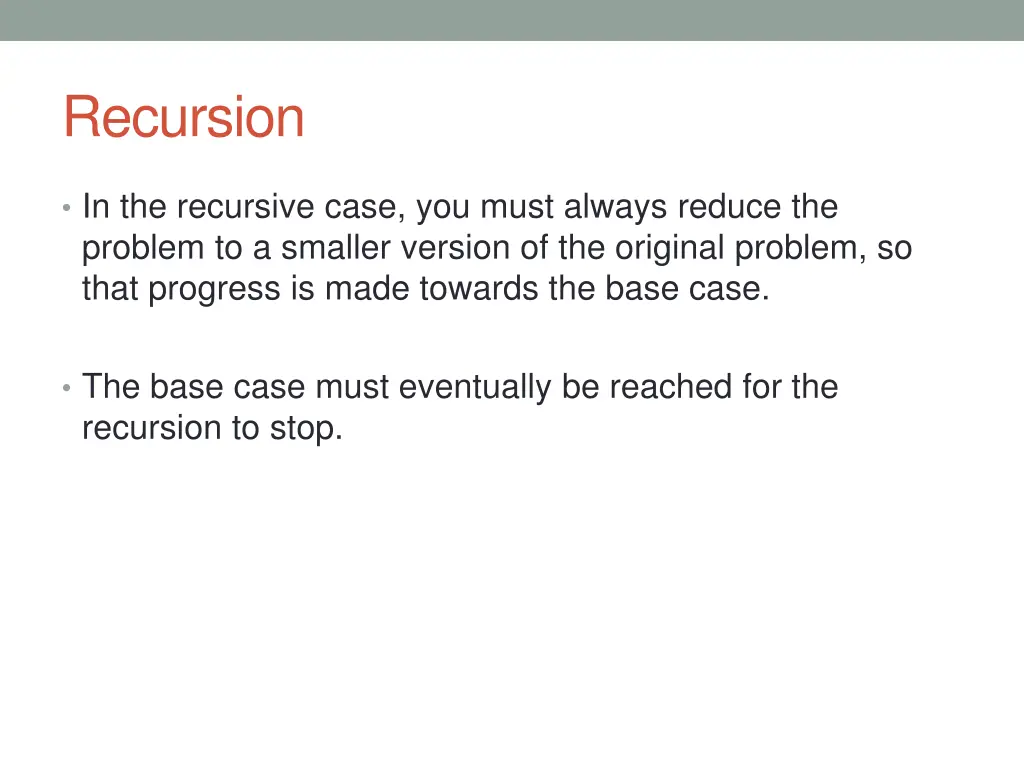 Recursion

• In the recursive case, you must always reduce the problem to a smaller version of the original problem, so that progress is made towards the base case.

• The base case must eventually be reached for the recursion to stop.